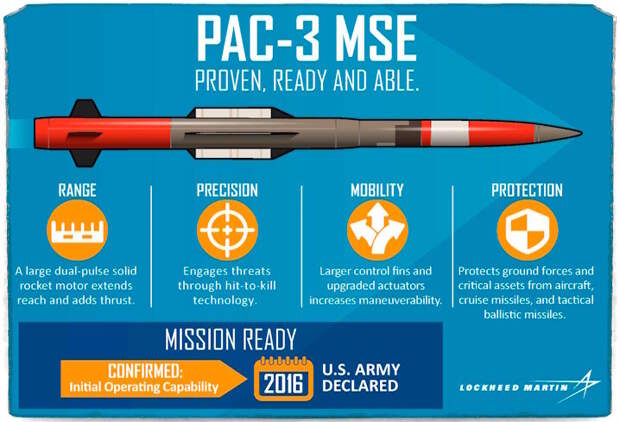 PAC-3 MSE
PROVEN, READY AND ABLE.

RANGE
A large dual-pulse solid rocket motor extends reach and adds thrust.

PRECISION
Engages threats through hit-to-kill technology.

MOBILITY
Larger control fins and upgraded actuators increases maneuverability.

PROTECTION
Protects ground forces and critical assets from aircraft, cruise missiles, and tactical ballistic missiles.

MISSION READY
CONFIRMED:
Initial Operating Capability
2016
U.S. ARMY
DECLARED

LOCKHEED MARTIN